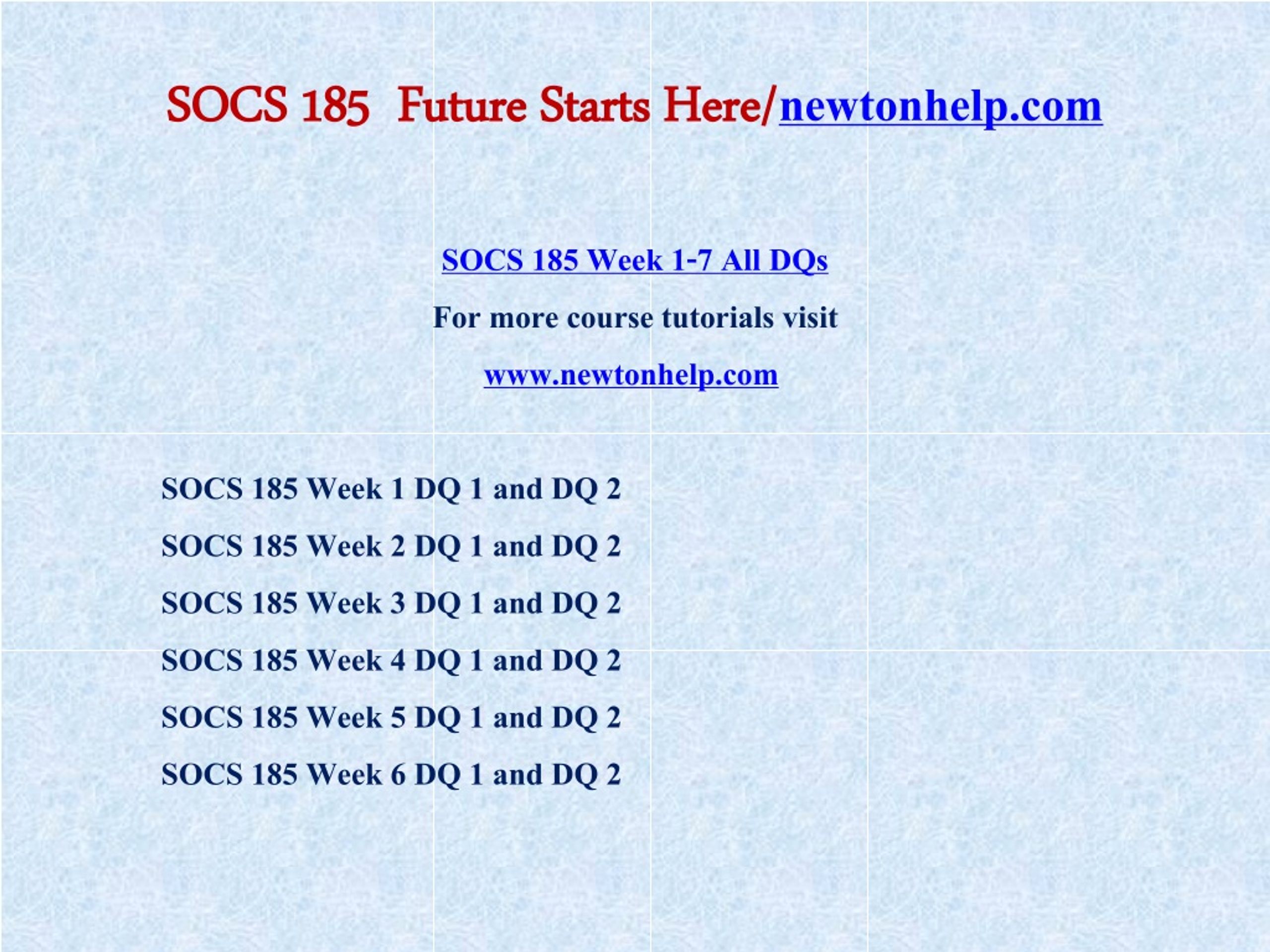 SOCS 185 Future Starts Here/newtonhelp.com

SOCS 185 Week 1-7 All DQs

For more course tutorials visit

www.newtonhelp.com

SOCS 185 Week 1 DQ 1 and DQ 2

SOCS 185 Week 2 DQ 1 and DQ 2

SOCS 185 Week 3 DQ 1 and DQ 2

SOCS 185 Week 4 DQ 1 and DQ 2

SOCS 185 Week 5 DQ 1 and DQ 2

SOCS 185 Week 6 DQ 1 and DQ 2